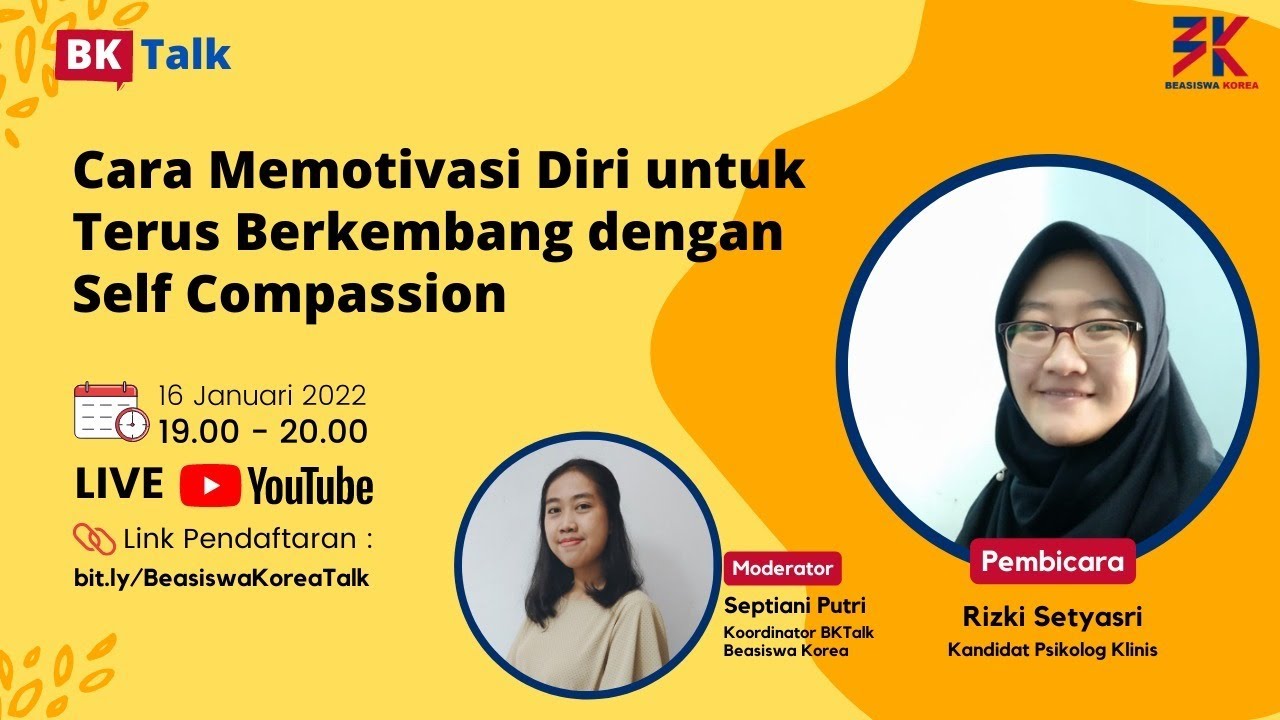 BK Talk

BK
BEASISWA KOREA

Cara Memotivasi Diri untuk Terus Berkembang dengan Self Compassion

16 Januari 2022
19.00 - 20.00

LIVE YouTube

Link Pendaftaran :
bit.ly/BeasiswaKoreaTalk

Moderator
Septiani Putri
Koordinator BKTalk
Beasiswa Korea

Pembicara
Rizki Setyasri
Kandidat Psikolog Klinis